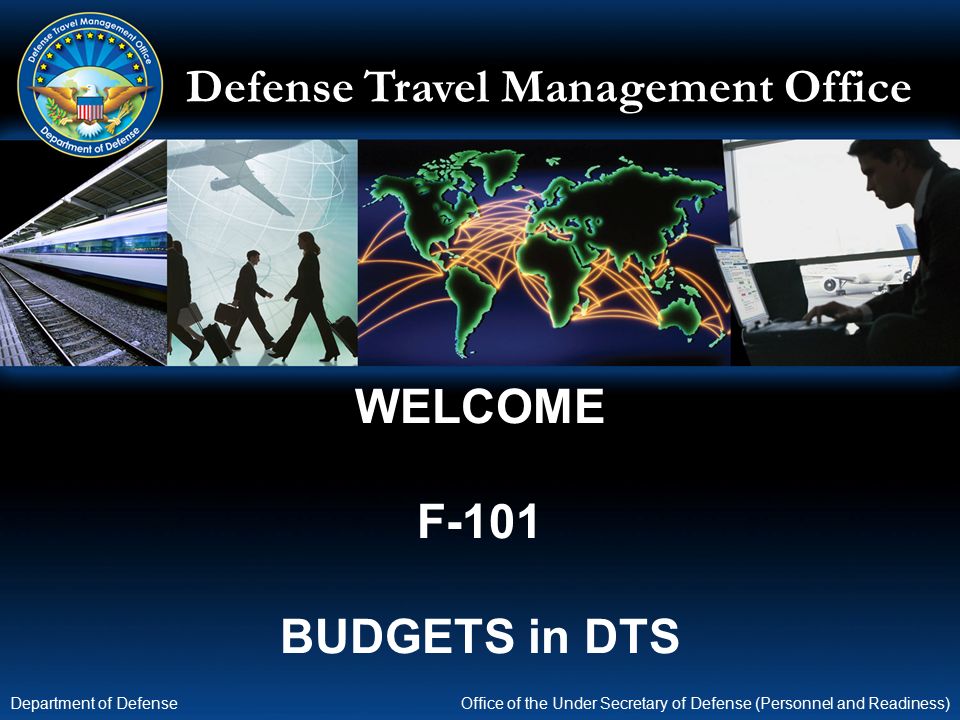 Defense Travel Management Office

Department of Defense

Defense Travel Management Office

WELCOME

F-101

BUDGETS in DTS

Department of Defense

Office of the Under Secretary of Defense (Personnel and Readiness)